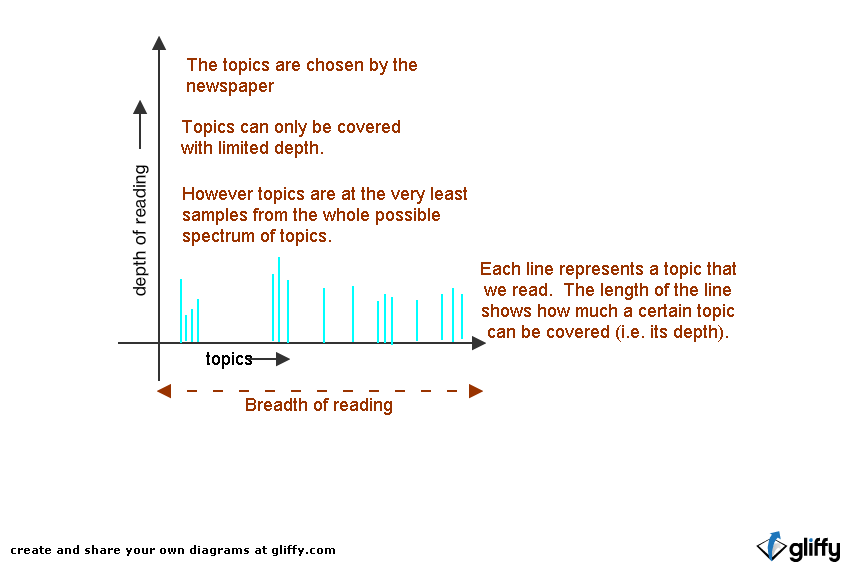 The topics are chosen by the newspaper

Topics can only be covered with limited depth.

However topics are at the very least samples from the whole possible spectrum of topics.

depth of reading

Each line represents a topic that we read. The length of the line shows how much a certain topic can be covered (i.e. its depth).

topics

Breadth of reading

create and share your own diagrams at gliffy.com

gliffy